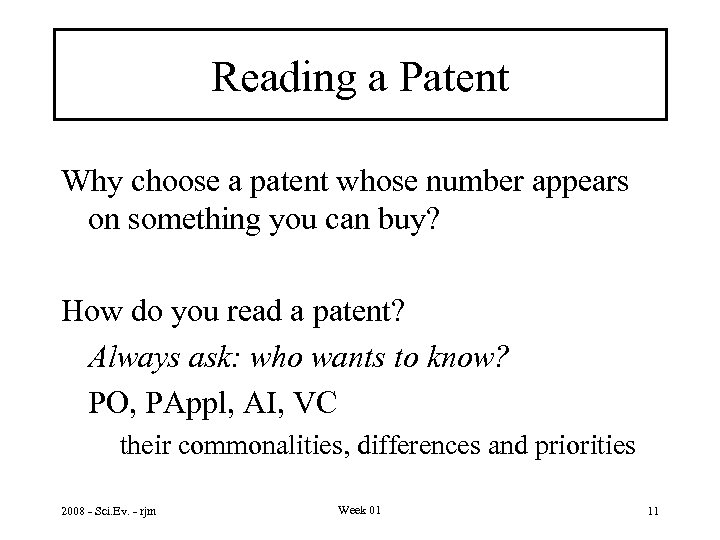 Reading a Patent

Why choose a patent whose number appears on something you can buy?

How do you read a patent?

Always ask: who wants to know?

PO, PAppl, AI, VC

their commonalities, differences and priorities

2008 - Sci.Ev. - rjm

Week 01

11